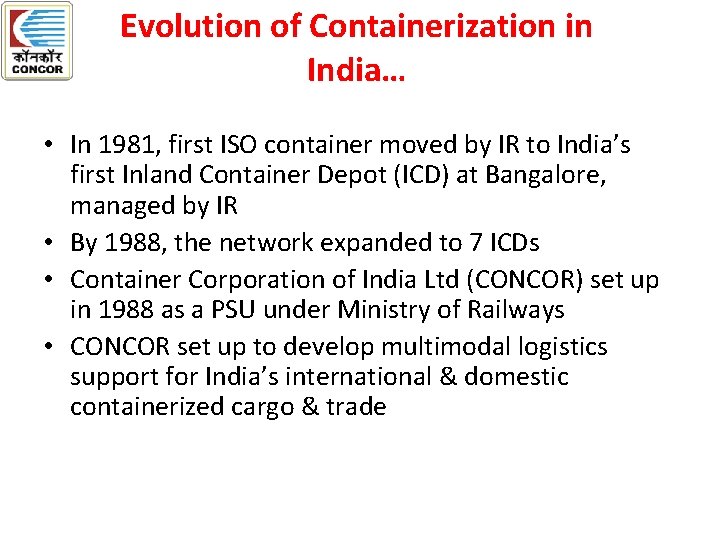 कॉनकॉर
CONCOR

Evolution of Containerization in India…

• In 1981, first ISO container moved by IR to India's first Inland Container Depot (ICD) at Bangalore, managed by IR
• By 1988, the network expanded to 7 ICDs
• Container Corporation of India Ltd (CONCOR) set up in 1988 as a PSU under Ministry of Railways
• CONCOR set up to develop multimodal logistics support for India's international & domestic containerized cargo & trade